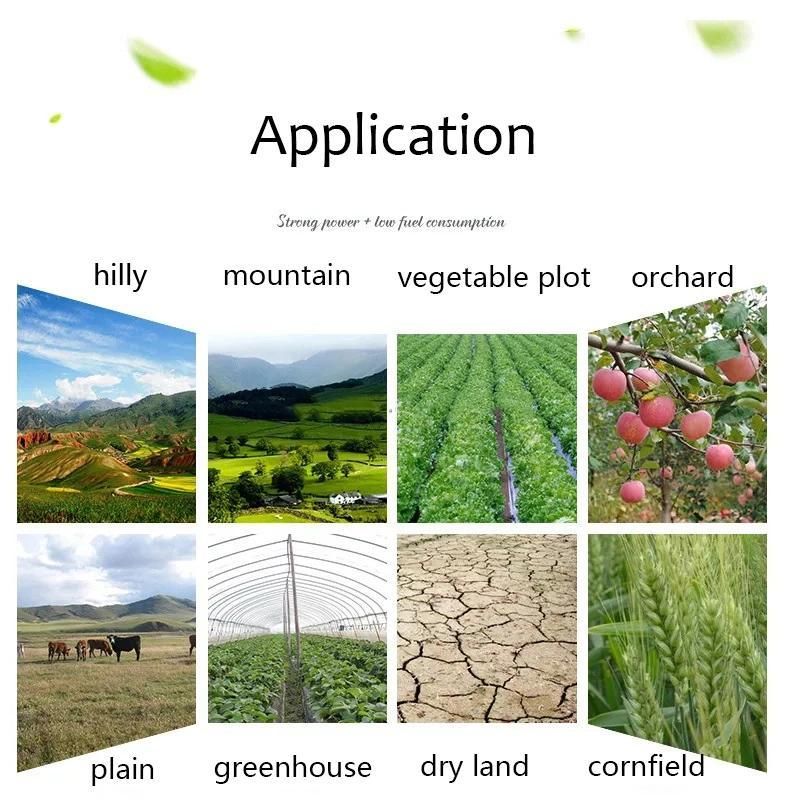 Application

Strong power + low fuel consumption

hilly mountain vegetable plot orchard

plain greenhouse dry land cornfield